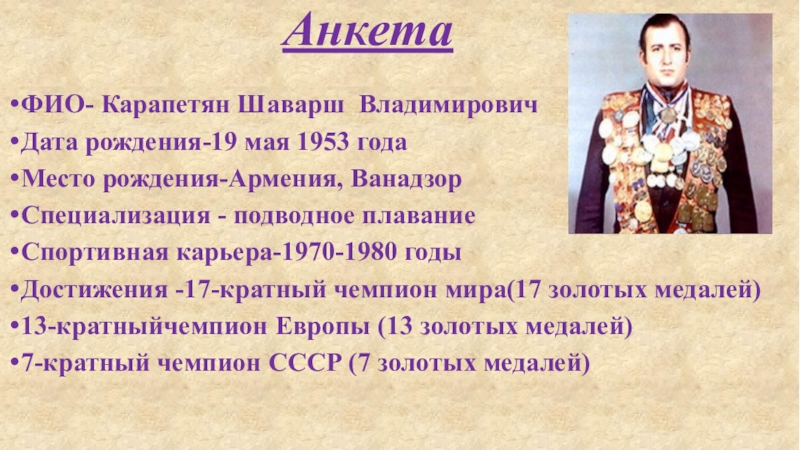 Анкета

•ФИО- Карапетян Шаварш Владимирович
•Дата рождения-19 мая 1953 года
•Место рождения-Армения, Ванадзор
•Специализация - подводное плавание
•Спортивная карьера-1970-1980 годы
•Достижения -17-кратный чемпион мира(17 золотых медалей)
•13-кратныйчемпион Европы (13 золотых медалей)
•7-кратный чемпион СССР (7 золотых медалей)